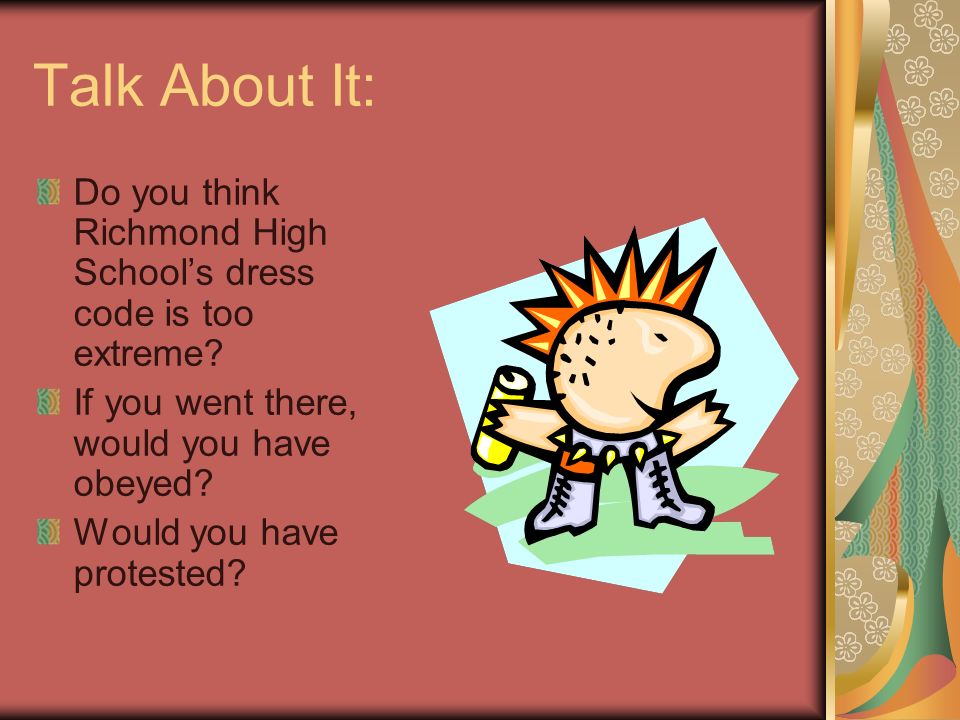 Talk About It:

Do you think Richmond High School’s dress code is too extreme?

If you went there, would you have obeyed?

Would you have protested?